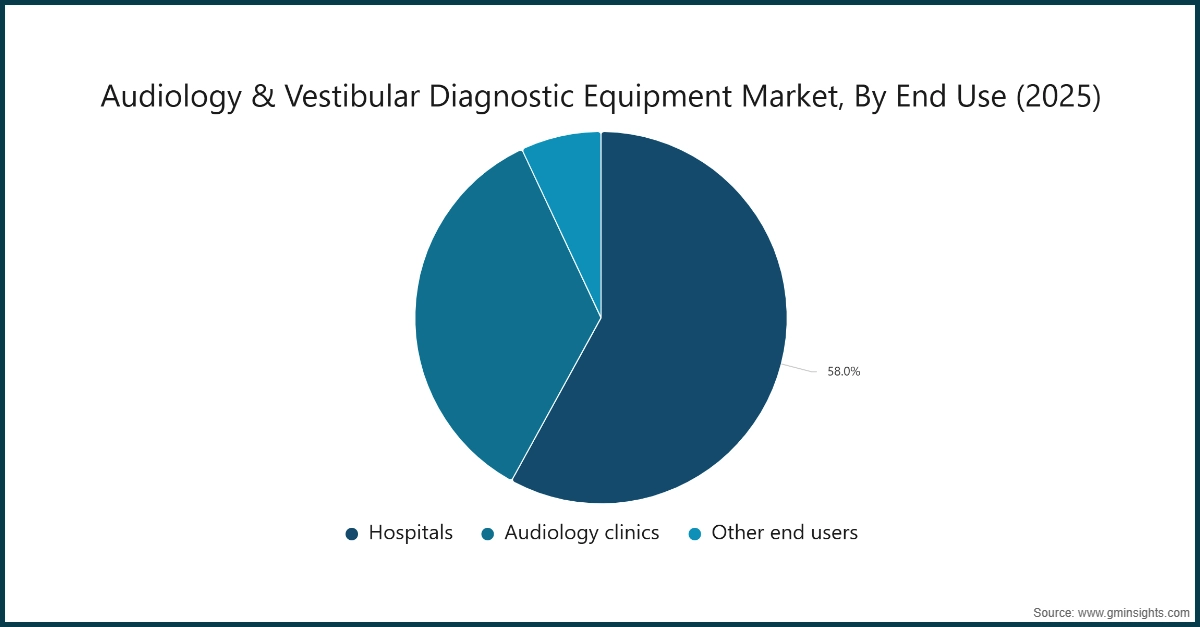 Audiology & Vestibular Diagnostic Equipment Market, By End Use (2025)

58.0%

Hospitals Audiology clinics Other end users

Source: www.gminsights.com